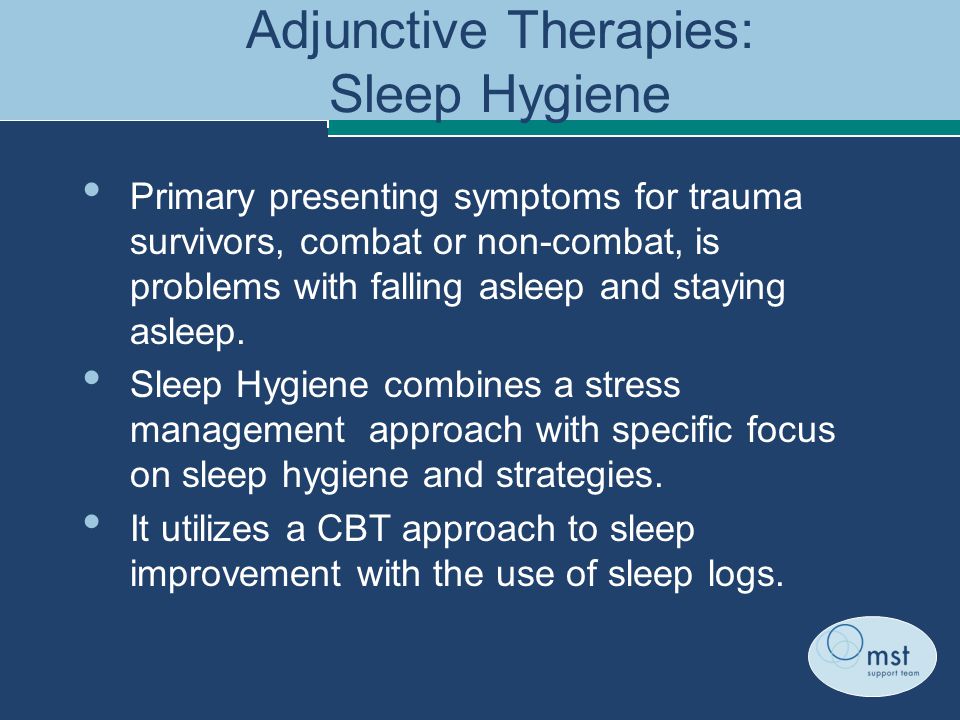 Adjunctive Therapies:
Sleep Hygiene

• Primary presenting symptoms for trauma survivors, combat or non-combat, is problems with falling asleep and staying asleep.
• Sleep Hygiene combines a stress management approach with specific focus on sleep hygiene and strategies.
• It utilizes a CBT approach to sleep improvement with the use of sleep logs.

mst
support team